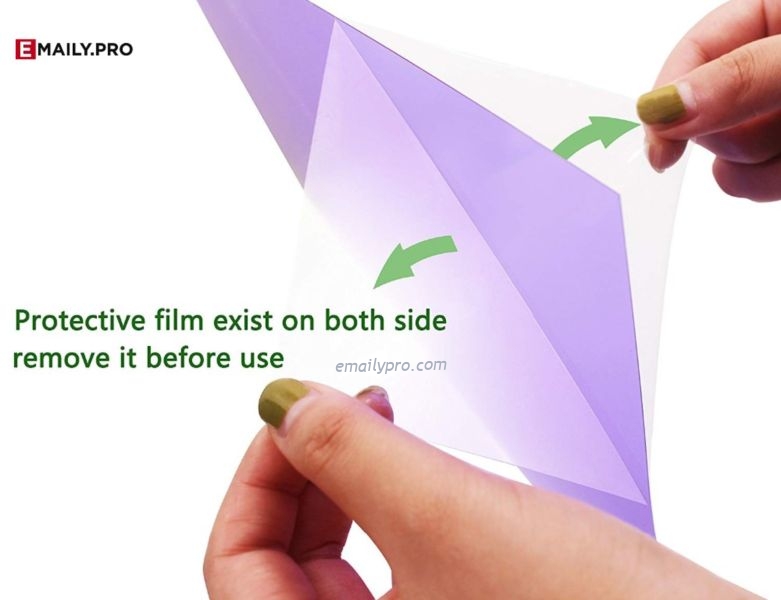 EMAILY.PRO

Protective film exist on both side remove it before use

emailypro.com